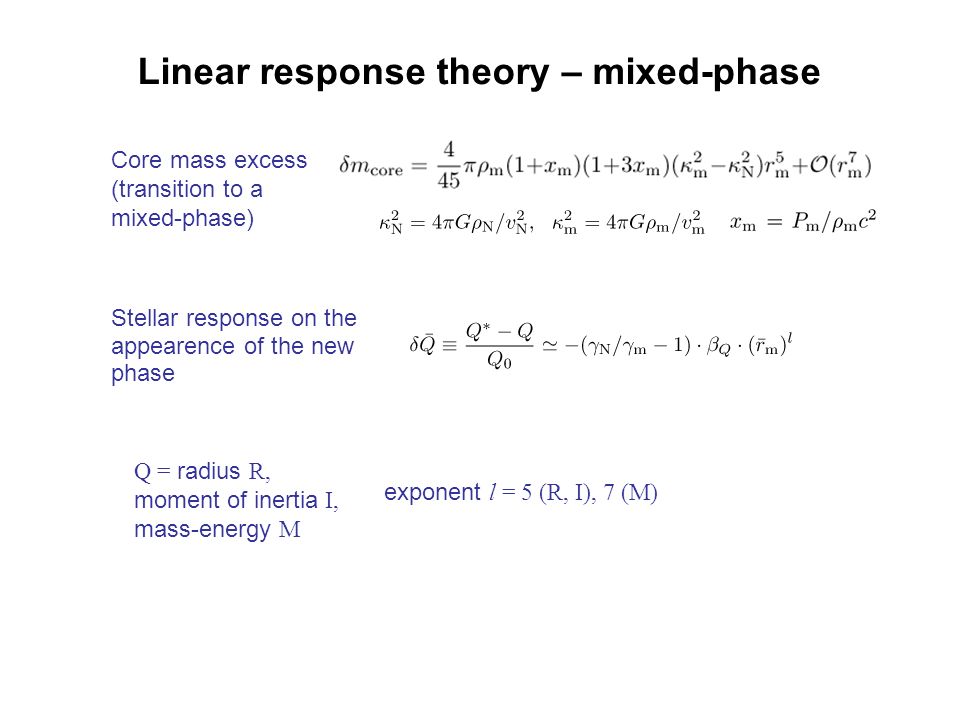 Linear response theory – mixed-phase

Core mass excess (transition to a mixed-phase)

$\delta m_{\rm core} = \frac{4}{45}\pi\rho_{\rm m}(1+x_{\rm m})(1+3x_{\rm m})(\kappa_{\rm m}^2-\kappa_{\rm N}^2)r_{\rm m}^5+\mathcal{O}(r_{\rm m}^7)$

$\kappa_{\rm N}^2 = 4\pi G\rho_{\rm N}/v_{\rm N}^2, \quad \kappa_{\rm m}^2 = 4\pi G\rho_{\rm m}/v_{\rm m}^2 \quad x_{\rm m} = P_{\rm m}/\rho_{\rm m}c^2$

Stellar response on the appearence of the new phase

$\delta\bar{Q} \equiv \frac{Q^* - Q}{Q_0} \simeq -(\gamma_{\rm N}/\gamma_{\rm m} - 1)\cdot\beta_Q\cdot(\bar{r}_{\rm m})^l$

Q = radius R, moment of inertia I, mass-energy M

exponent $l$ = 5 (R, I), 7 (M)